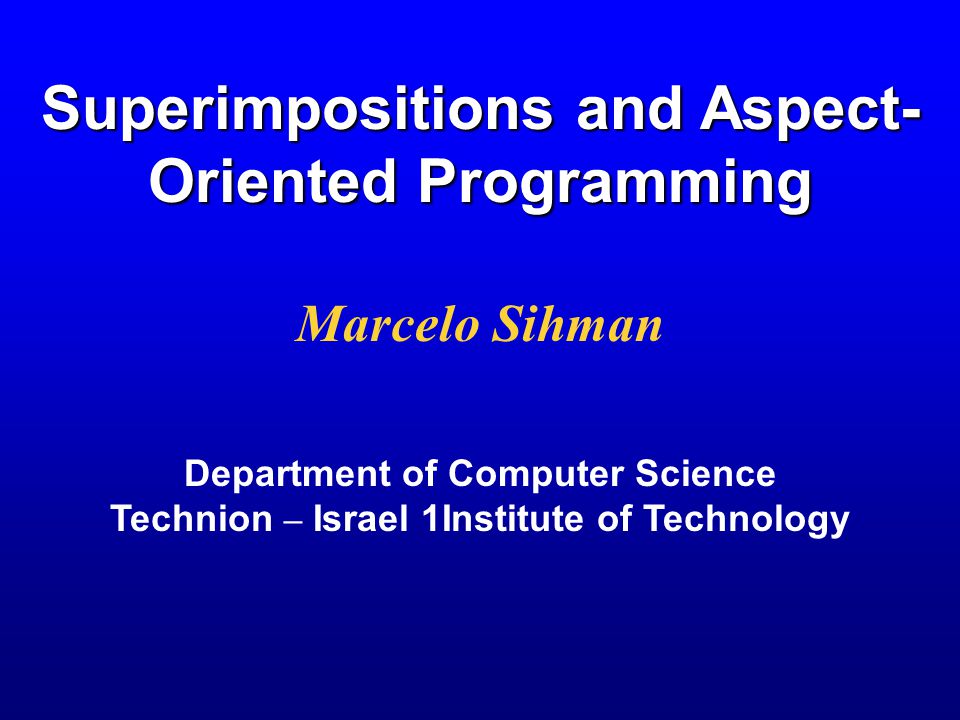 Superimpositions and Aspect-Oriented Programming

Marcelo Sihman

Department of Computer Science
Technion – Israel 1Institute of Technology